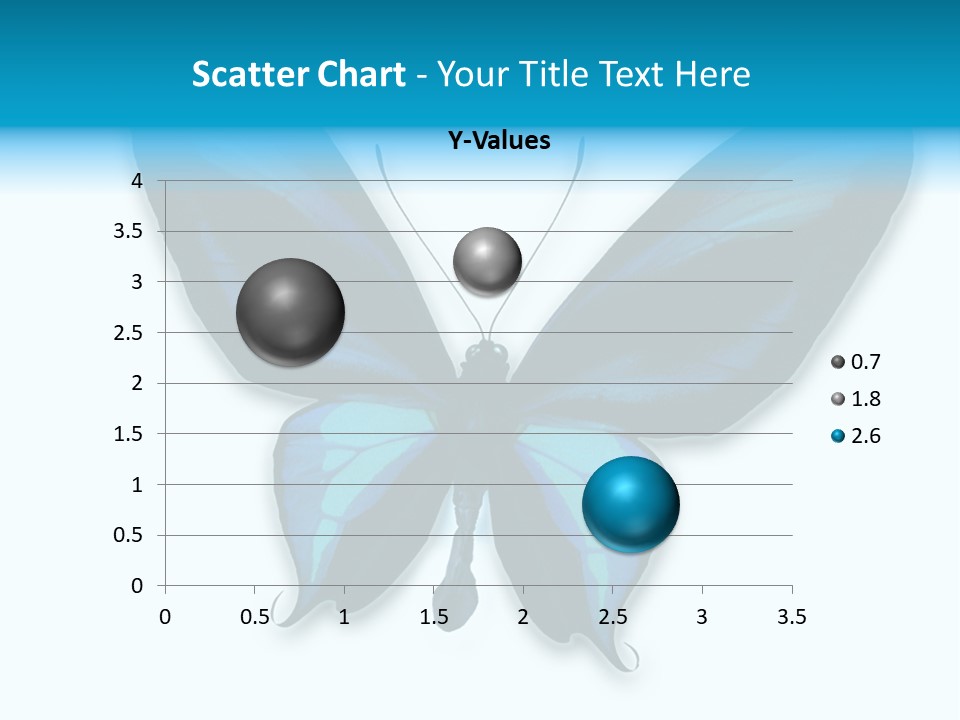 Scatter Chart - Your Title Text Here

Y-Values

4
3.5
3
2.5
2
1.5
1
0.5
0

0 0.5 1 1.5 2 2.5 3 3.5

0.7
1.8
2.6